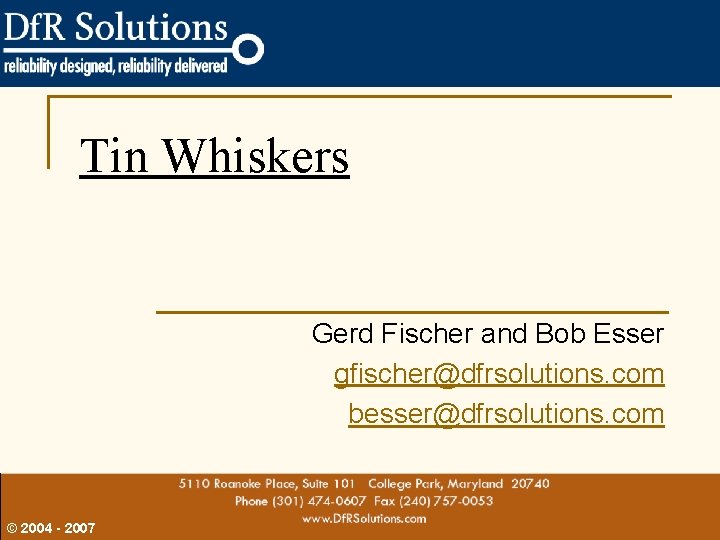 DfR Solutions
reliability designed, reliability delivered

Tin Whiskers

Gerd Fischer and Bob Esser
gfischer@dfrsolutions.com
besser@dfrsolutions.com

5110 Roanoke Place, Suite 101 College Park, Maryland 20740
Phone (301) 474-0607 Fax (240) 757-0053
www.DfRSolutions.com

© 2004 - 2007